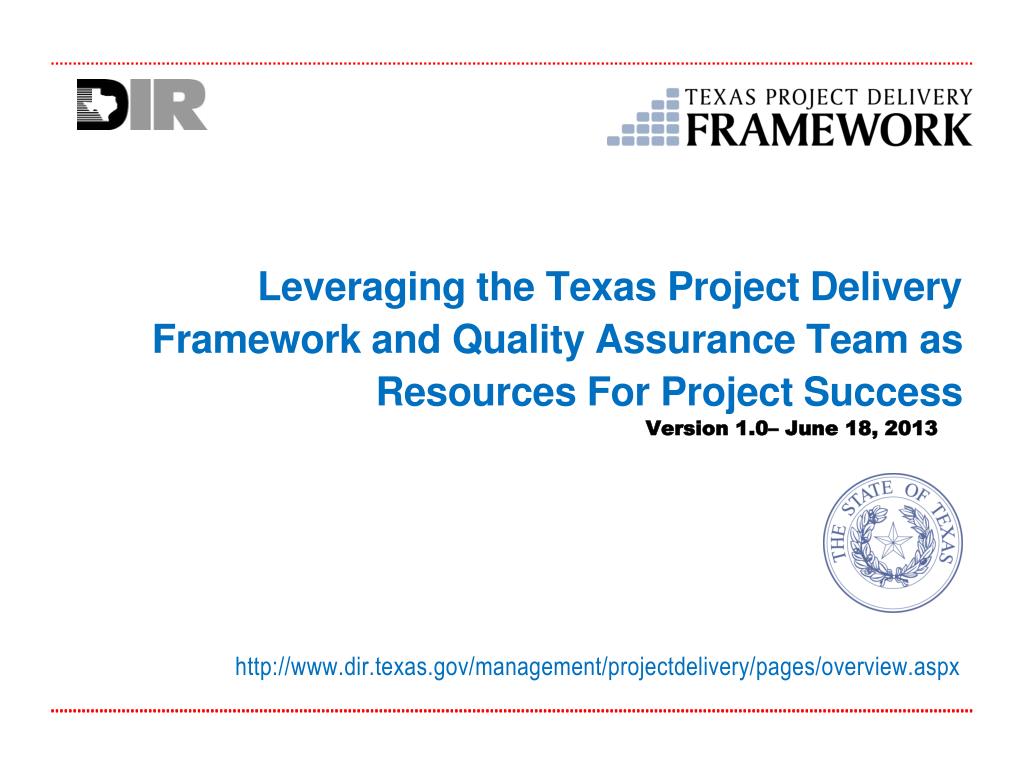 DIR

TEXAS PROJECT DELIVERY
FRAMEWORK

Leveraging the Texas Project Delivery Framework and Quality Assurance Team as Resources For Project Success
Version 1.0– June 18, 2013

THE STATE OF TEXAS

http://www.dir.texas.gov/management/projectdelivery/pages/overview.aspx